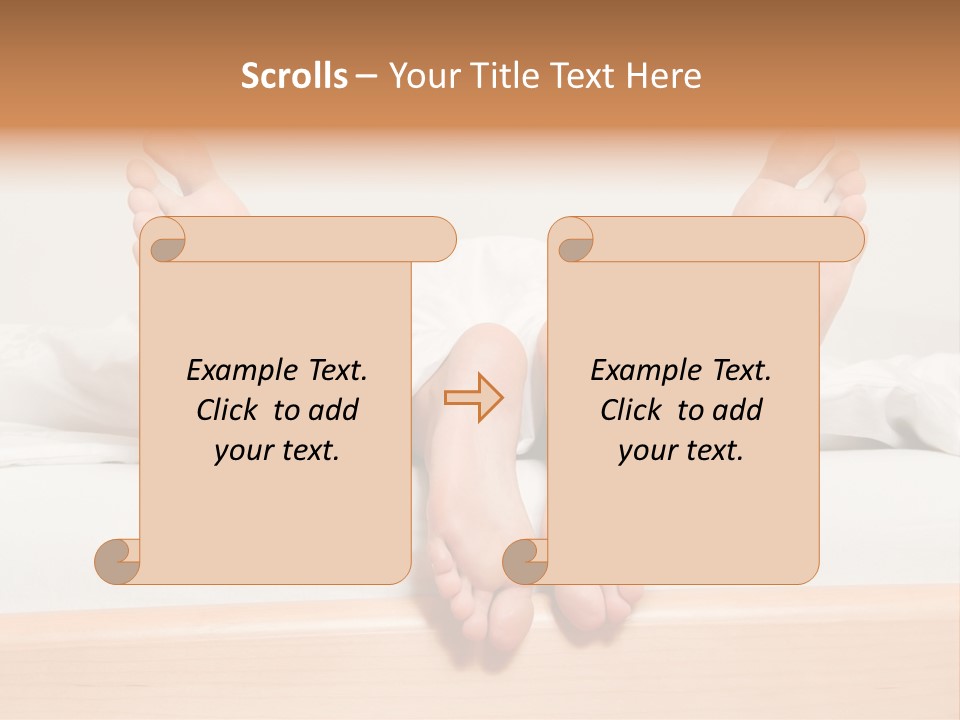 Scrolls – Your Title Text Here

Example Text. Click to add your text.

Example Text. Click to add your text.